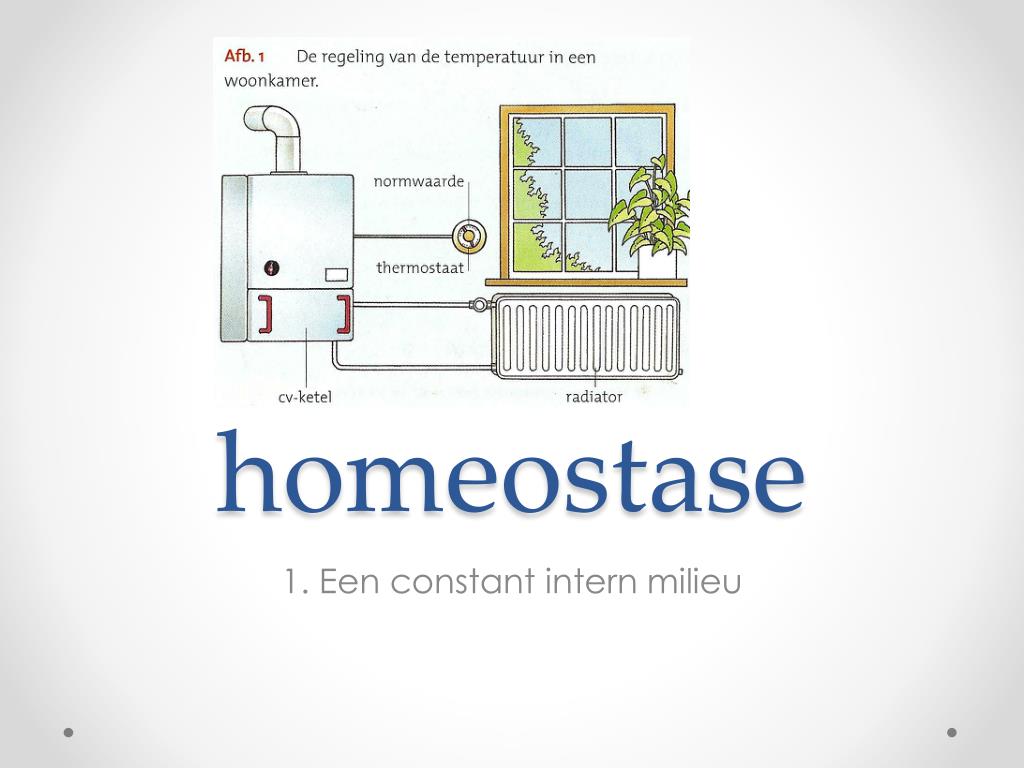 Afb. 1 De regeling van de temperatuur in een woonkamer.

normwaarde

thermostaat

cv-ketel

radiator

homeostase

1. Een constant intern milieu